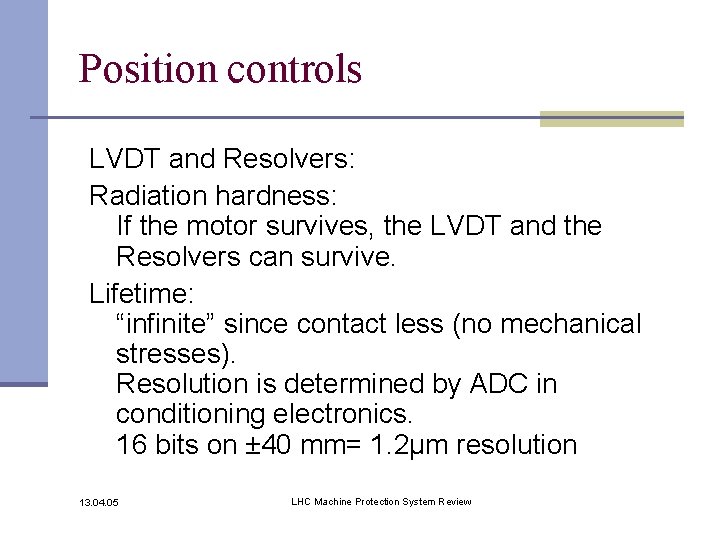 Position controls

LVDT and Resolvers:

Radiation hardness:
If the motor survives, the LVDT and the Resolvers can survive.

Lifetime:
“infinite” since contact less (no mechanical stresses).
Resolution is determined by ADC in conditioning electronics.
16 bits on ±40 mm= 1.2μm resolution

13.04.05

LHC Machine Protection System Review